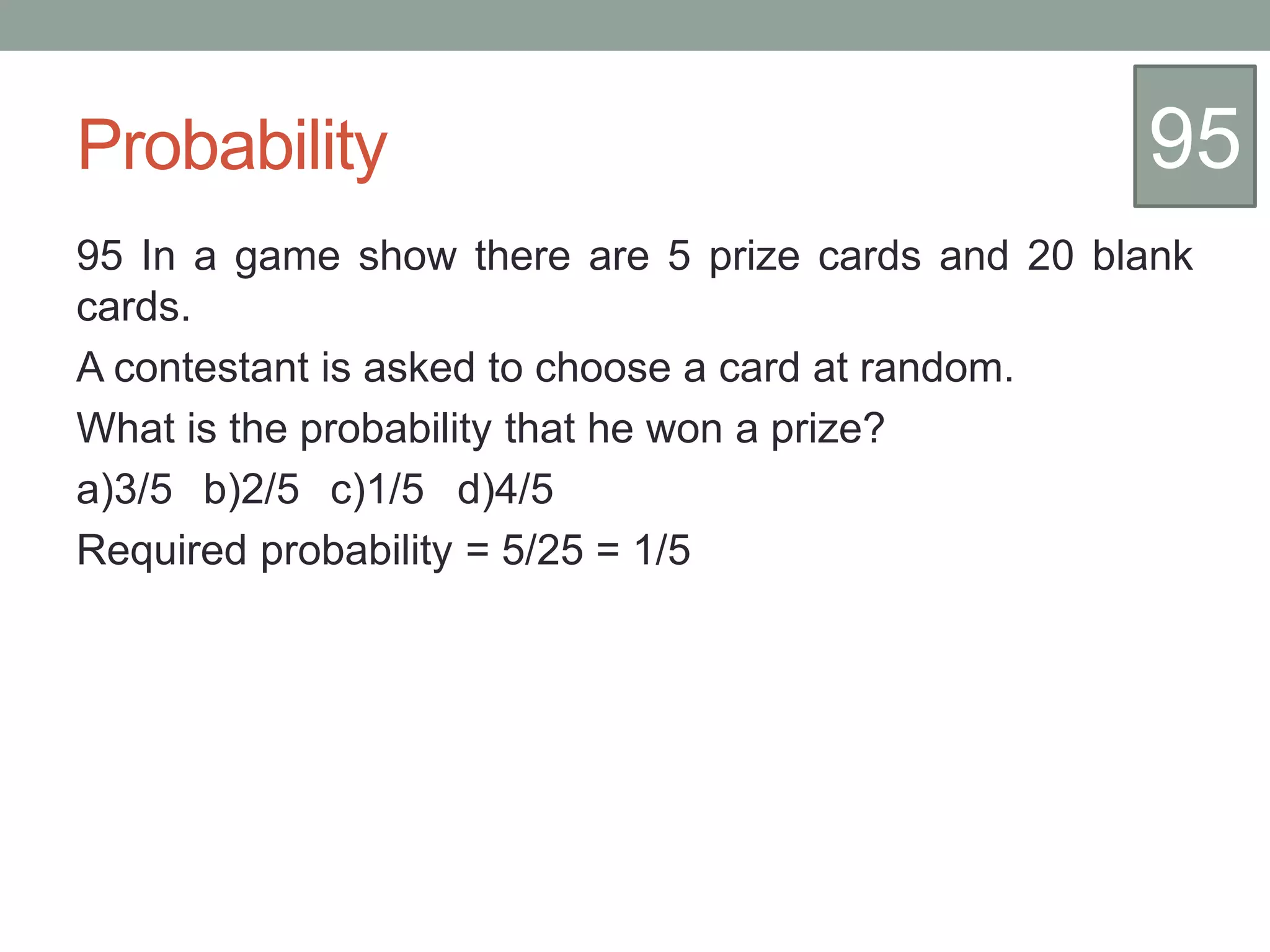 Probability

95

95 In a game show there are 5 prize cards and 20 blank cards.

A contestant is asked to choose a card at random.

What is the probability that he won a prize?

a)3/5 b)2/5 c)1/5 d)4/5

Required probability = 5/25 = 1/5